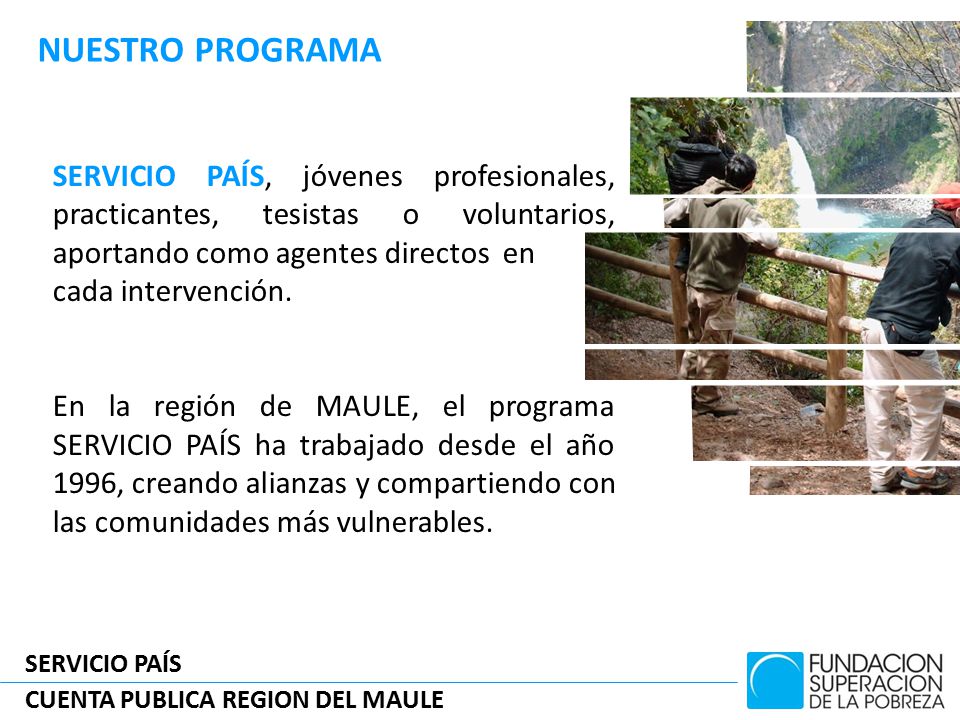 NUESTRO PROGRAMA

SERVICIO PAÍS, jóvenes profesionales, practicantes, tesistas o voluntarios, aportando como agentes directos en cada intervención.

En la región de MAULE, el programa SERVICIO PAÍS ha trabajado desde el año 1996, creando alianzas y compartiendo con las comunidades más vulnerables.

SERVICIO PAÍS
CUENTA PUBLICA REGION DEL MAULE

FUNDACION SUPERACION DE LA POBREZA